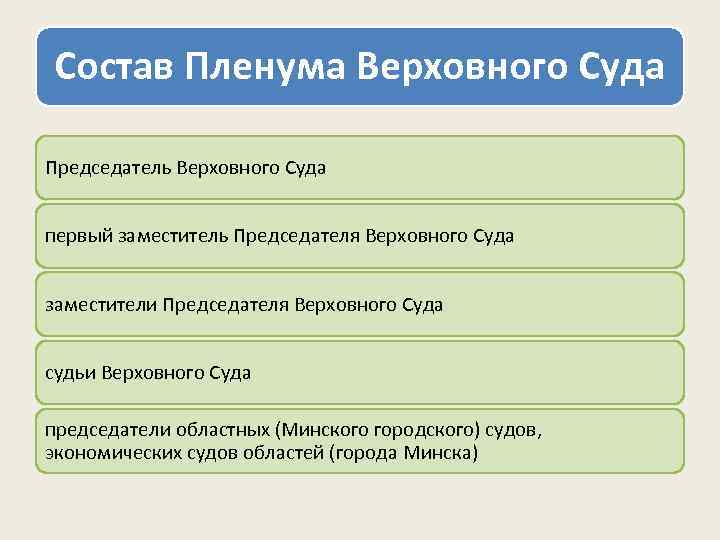 Состав Пленума Верховного Суда

Председатель Верховного Суда

первый заместитель Председателя Верховного Суда

заместители Председателя Верховного Суда

судьи Верховного Суда

председатели областных (Минского городского) судов, экономических судов областей (города Минска)